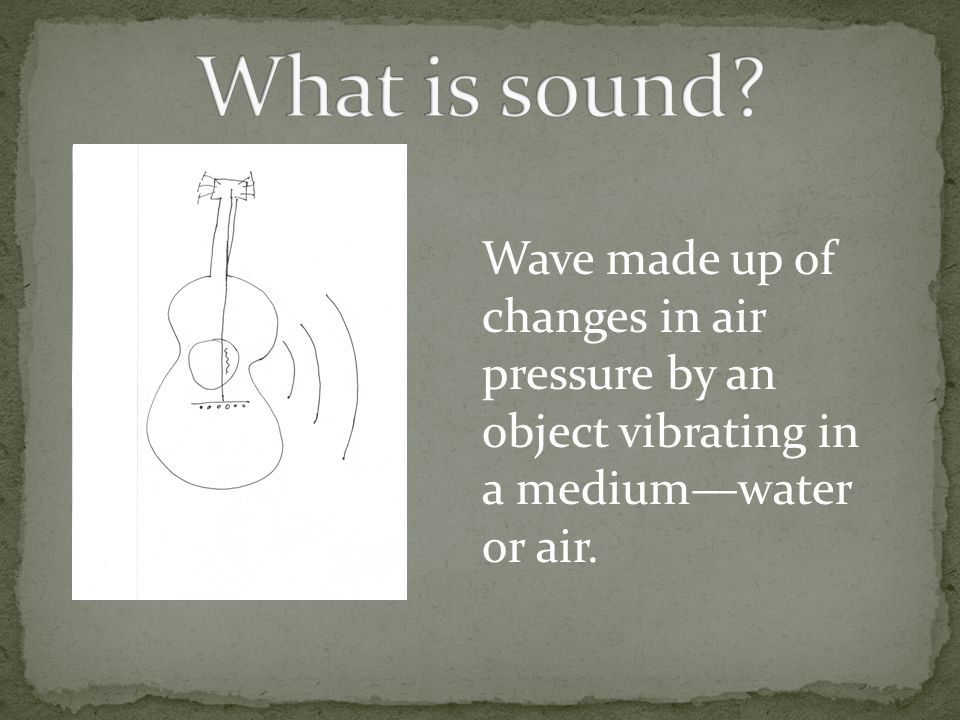 What is sound?

Wave made up of changes in air pressure by an object vibrating in a medium—water or air.